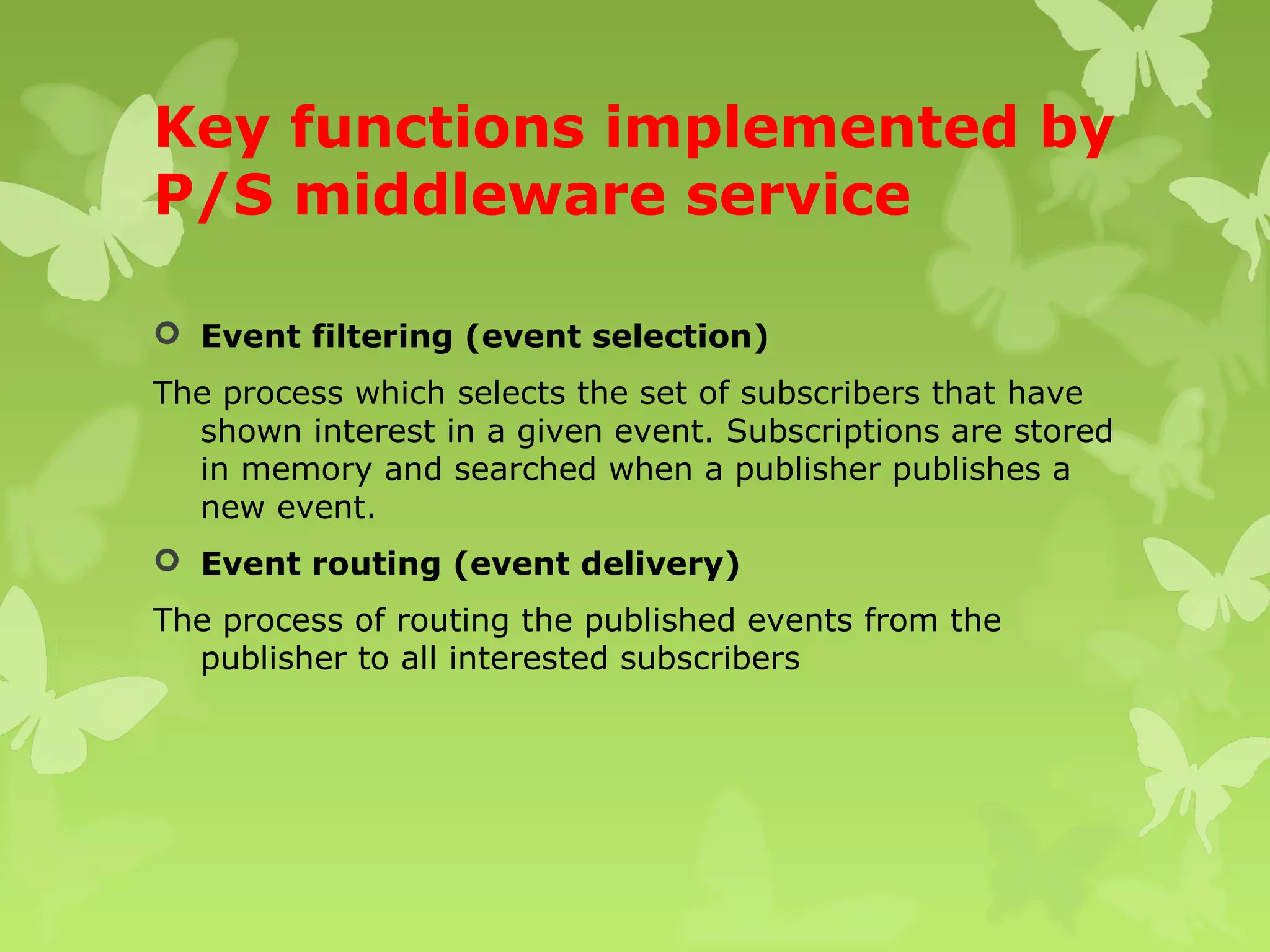 Key functions implemented by P/S middleware service

Event filtering (event selection)

The process which selects the set of subscribers that have shown interest in a given event. Subscriptions are stored in memory and searched when a publisher publishes a new event.

Event routing (event delivery)

The process of routing the published events from the publisher to all interested subscribers